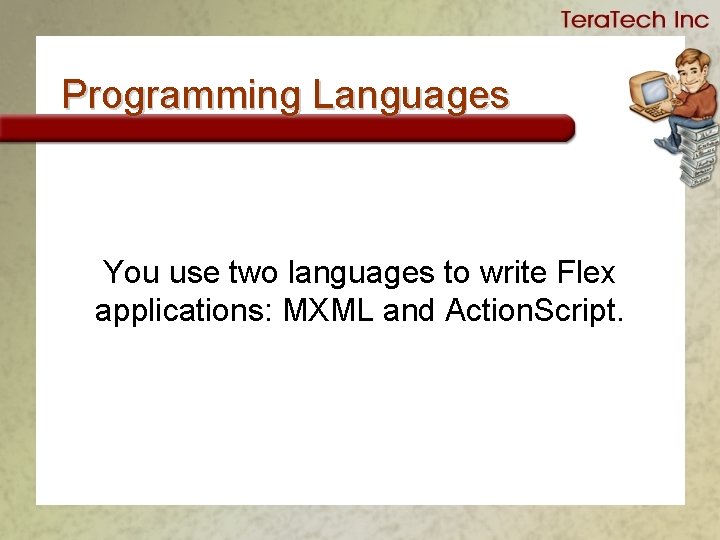 TeraTech Inc

Programming Languages

You use two languages to write Flex applications: MXML and ActionScript.